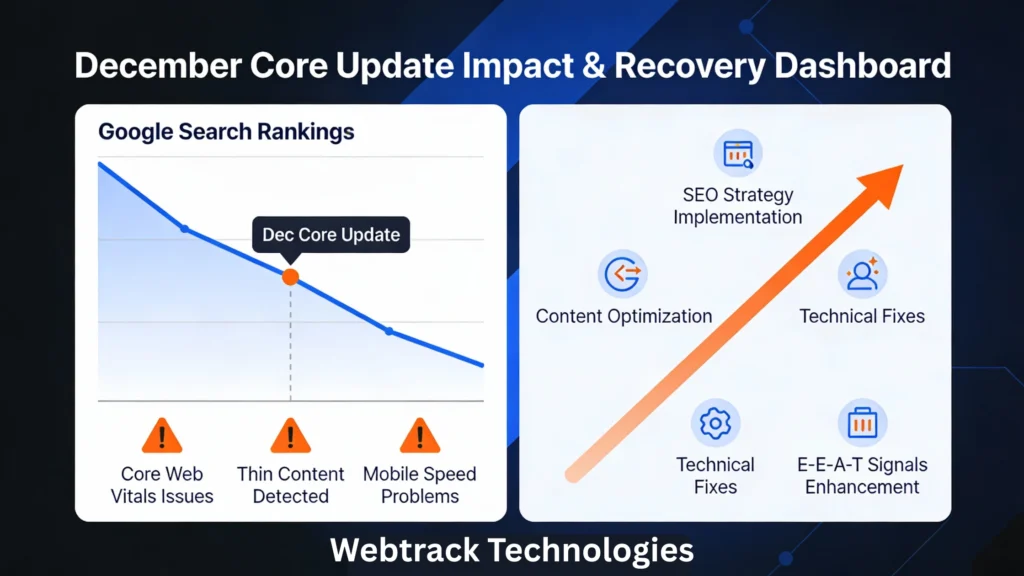 December Core Update Impact & Recovery Dashboard

Google Search Rankings

Dec Core Update

Core Web Vitals Issues

Thin Content Detected

Mobile Speed Problems

SEO Strategy Implementation

Content Optimization

Technical Fixes

Technical Fixes

E-E-A-T Signals Enhancement

Webtrack Technologies